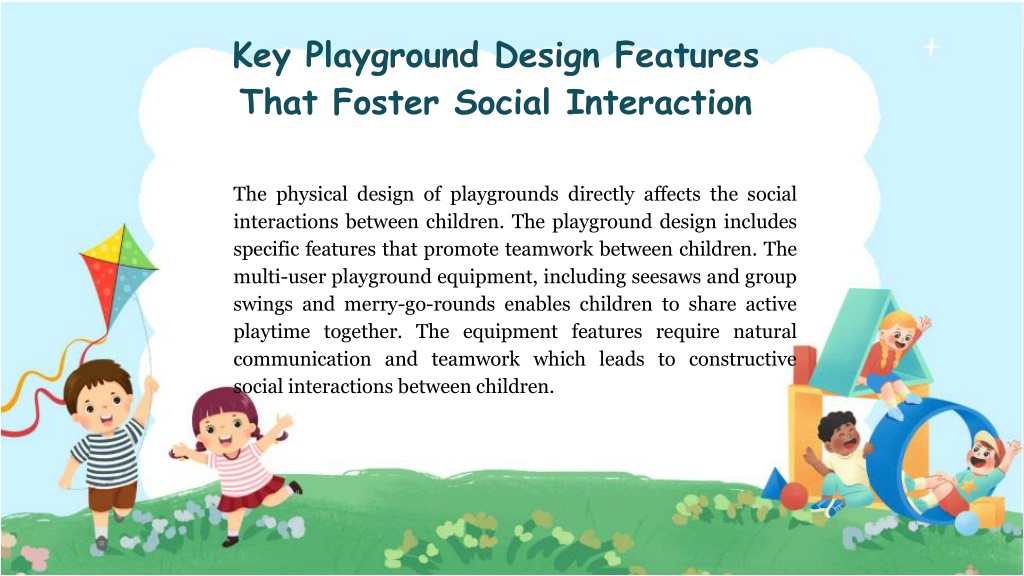 Key Playground Design Features That Foster Social Interaction

The physical design of playgrounds directly affects the social interactions between children. The playground design includes specific features that promote teamwork between children. The multi-user playground equipment, including seesaws and group swings and merry-go-rounds enables children to share active playtime together. The equipment features require natural communication and teamwork which leads to constructive social interactions between children.